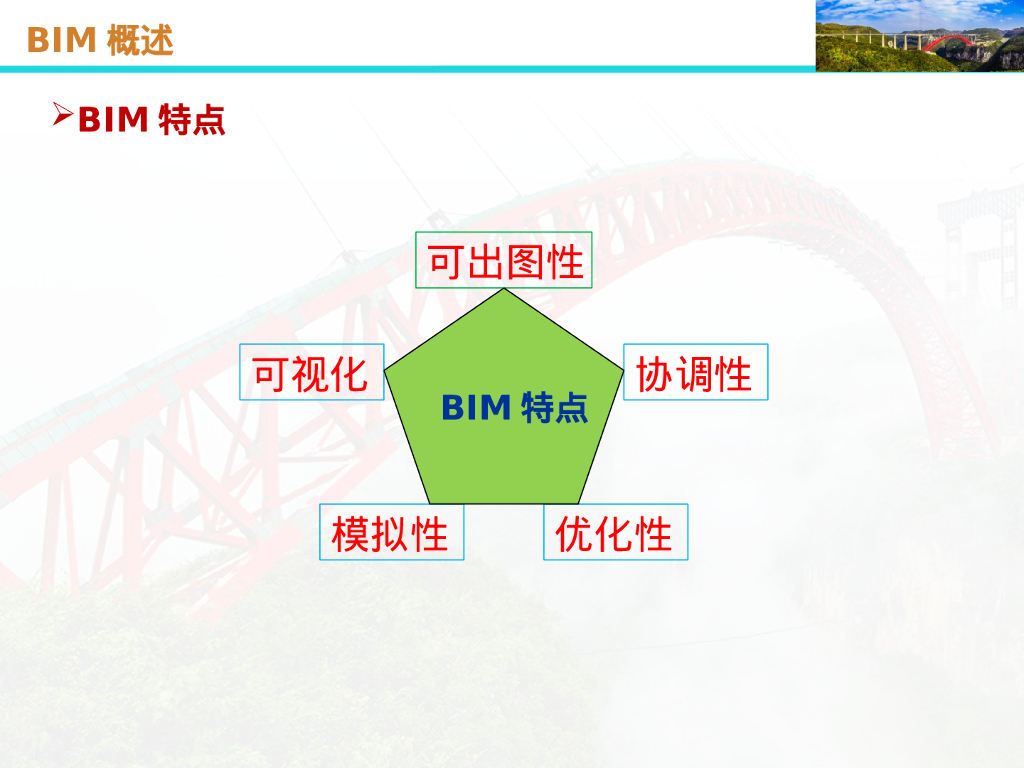 BIM 概述

➢BIM 特点

可出图性

可视化

BIM 特点

协调性

模拟性

优化性